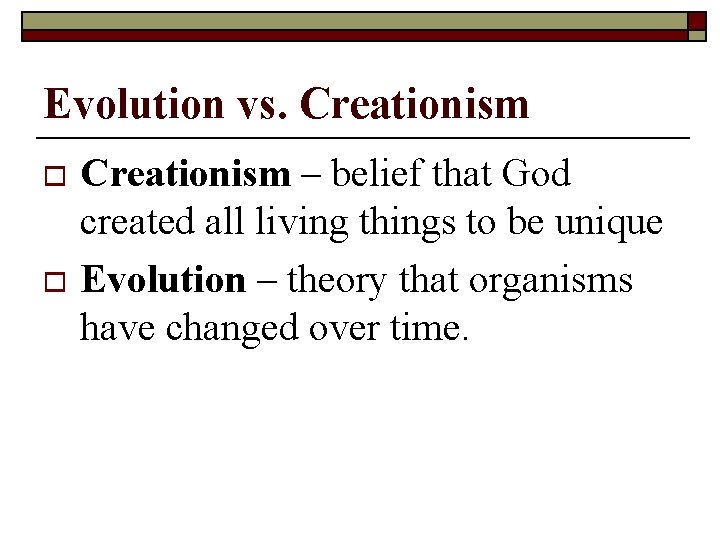 Evolution vs. Creationism

Creationism – belief that God created all living things to be unique

Evolution – theory that organisms have changed over time.